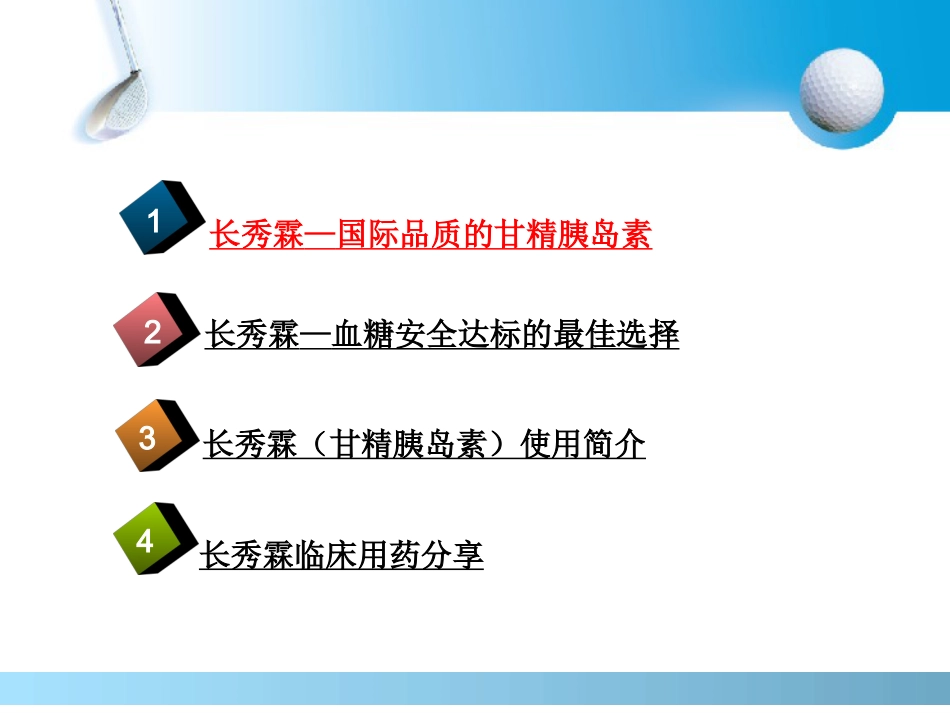 1
长秀霖—国际品质的甘精胰岛素

2
长秀霖—血糖安全达标的最佳选择

3
长秀霖（甘精胰岛素）使用简介

4
长秀霖临床用药分享